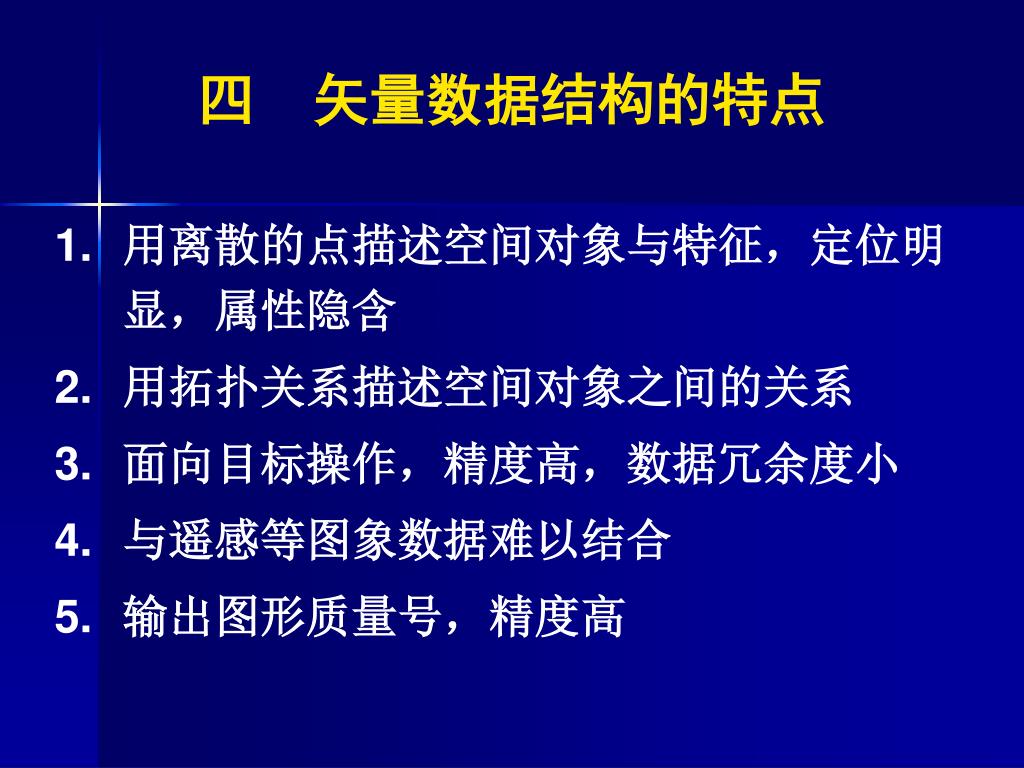 四　矢量数据结构的特点

1. 用离散的点描述空间对象与特征，定位明显，属性隐含

2. 用拓扑关系描述空间对象之间的关系

3. 面向目标操作，精度高，数据冗余度小

4. 与遥感等图象数据难以结合

5. 输出图形质量号，精度高